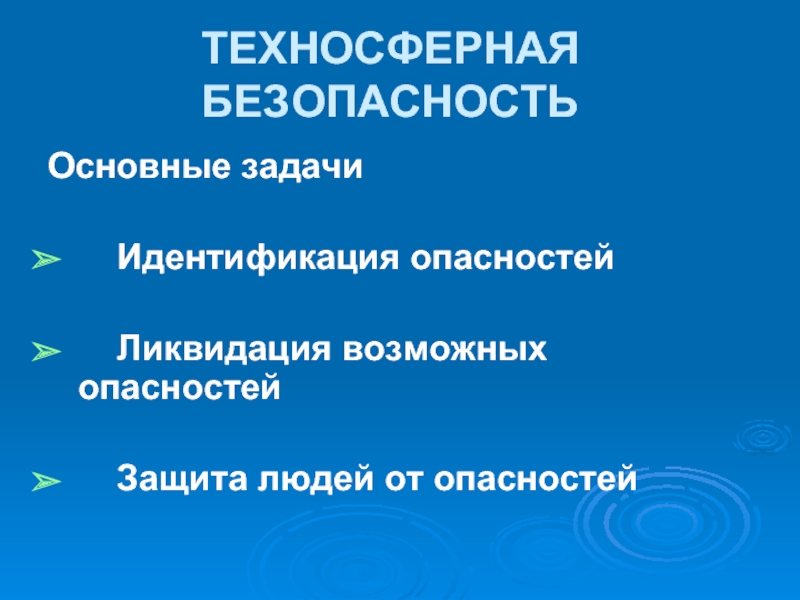 ТЕХНОСФЕРНАЯ БЕЗОПАСНОСТЬ

Основные задачи

➢ Идентификация опасностей

➢ Ликвидация возможных опасностей

➢ Защита людей от опасностей